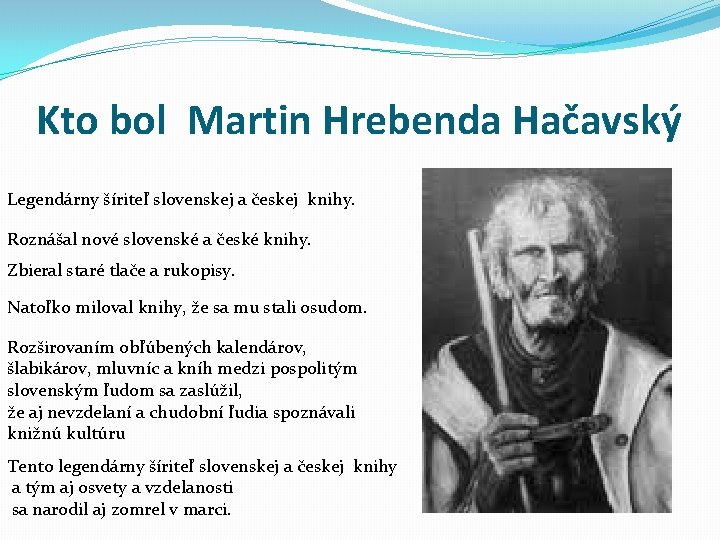 Kto bol Martin Hrebenda Hačavský

Legendárny šíriteľ slovenskej a českej knihy.

Roznášal nové slovenské a české knihy.

Zbieral staré tlače a rukopisy.

Natoľko miloval knihy, že sa mu stali osudom.

Rozširovaním obľúbených kalendárov, šlabikárov, mluvníc a kníh medzi pospolitým slovenským ľudom sa zaslúžil, že aj nevzdelaní a chudobní ľudia spoznávali knižnú kultúru

Tento legendárny šíriteľ slovenskej a českej knihy a tým aj osvety a vzdelanosti sa narodil aj zomrel v marci.